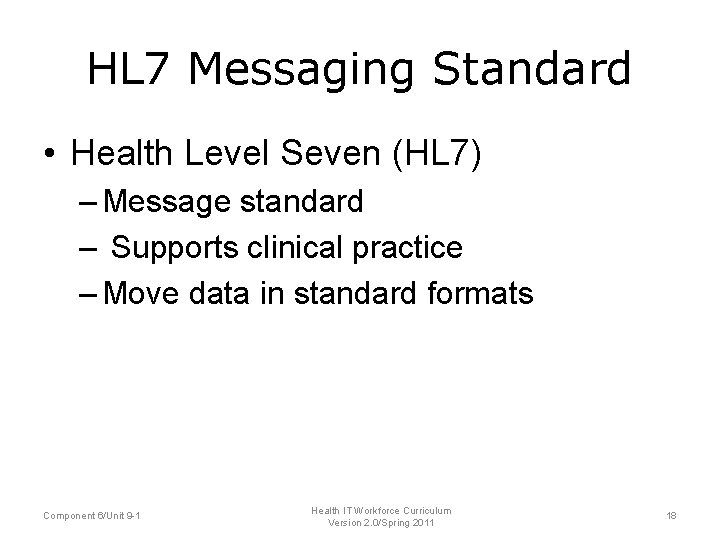 HL7 Messaging Standard

• Health Level Seven (HL7)

– Message standard

– Supports clinical practice

– Move data in standard formats

Component 6/Unit 9-1

Health IT Workforce Curriculum
Version 2.0/Spring 2011

18